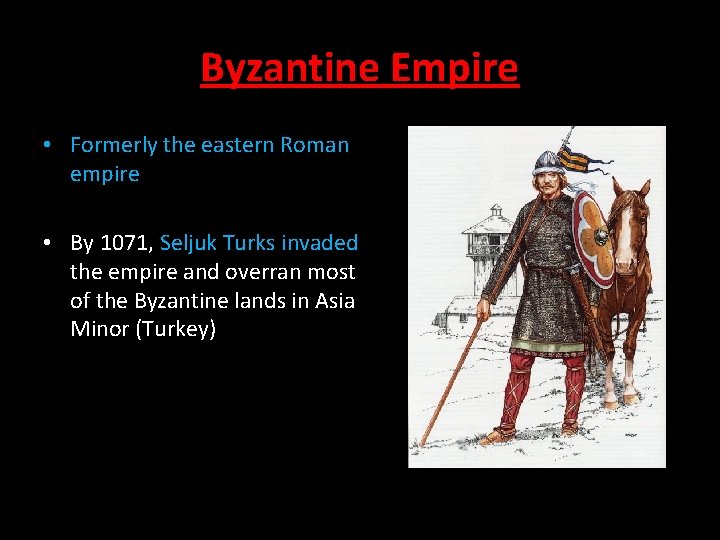 Byzantine Empire

• Formerly the eastern Roman empire

• By 1071, Seljuk Turks invaded the empire and overran most of the Byzantine lands in Asia Minor (Turkey)